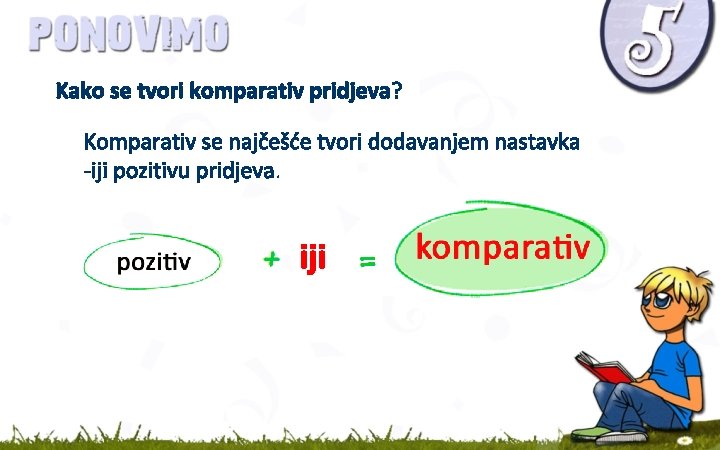 PONOVIMO

5

Kako se tvori komparativ pridjeva?

Komparativ se najčešće tvori dodavanjem nastavka -iji pozitivu pridjeva.

pozitiv + iji = komparativ